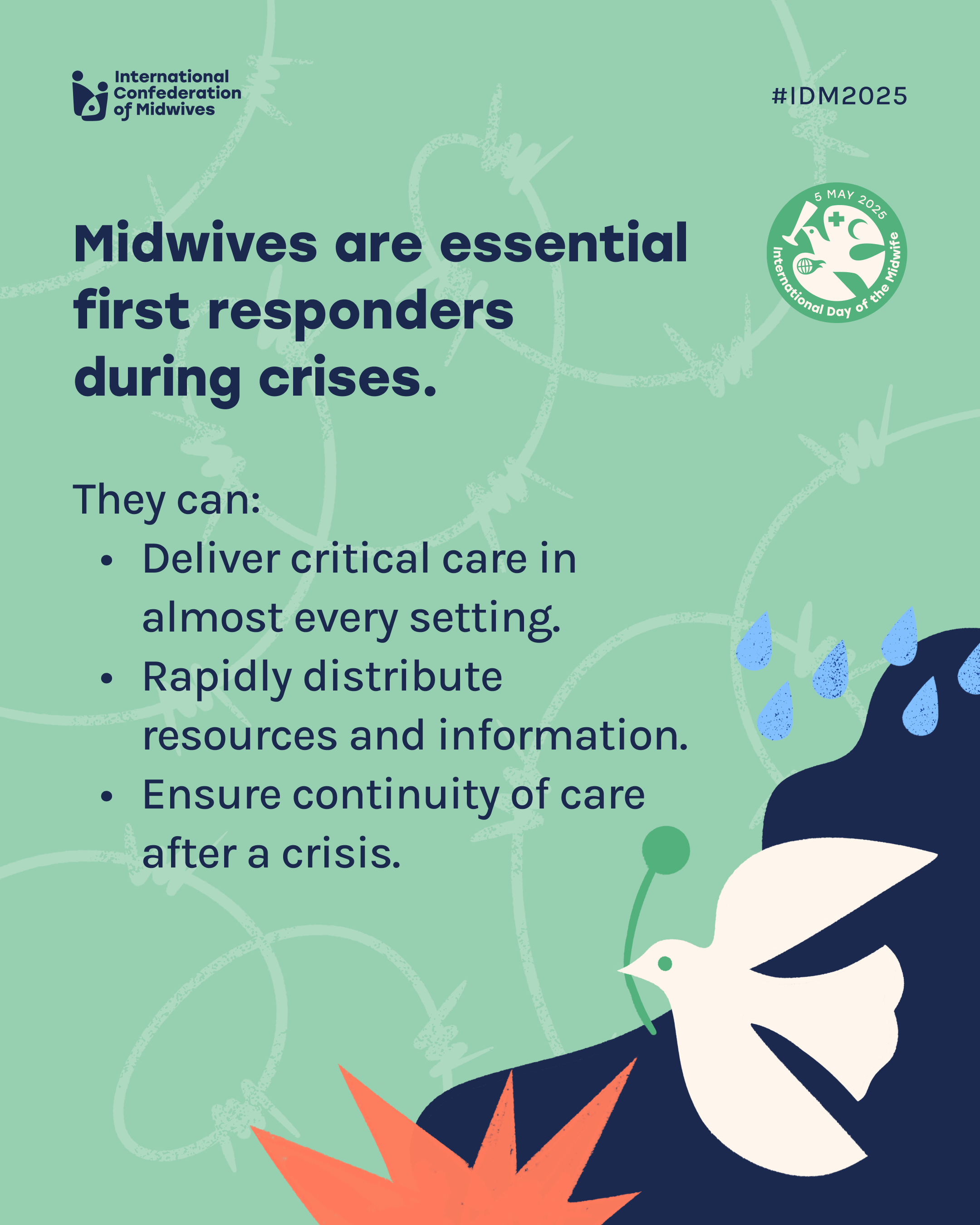 International Confederation of Midwives

#IDM2025

5 MAY 2025
International Day of the Midwife

Midwives are essential first responders during crises.

They can:
• Deliver critical care in almost every setting.
• Rapidly distribute resources and information.
• Ensure continuity of care after a crisis.